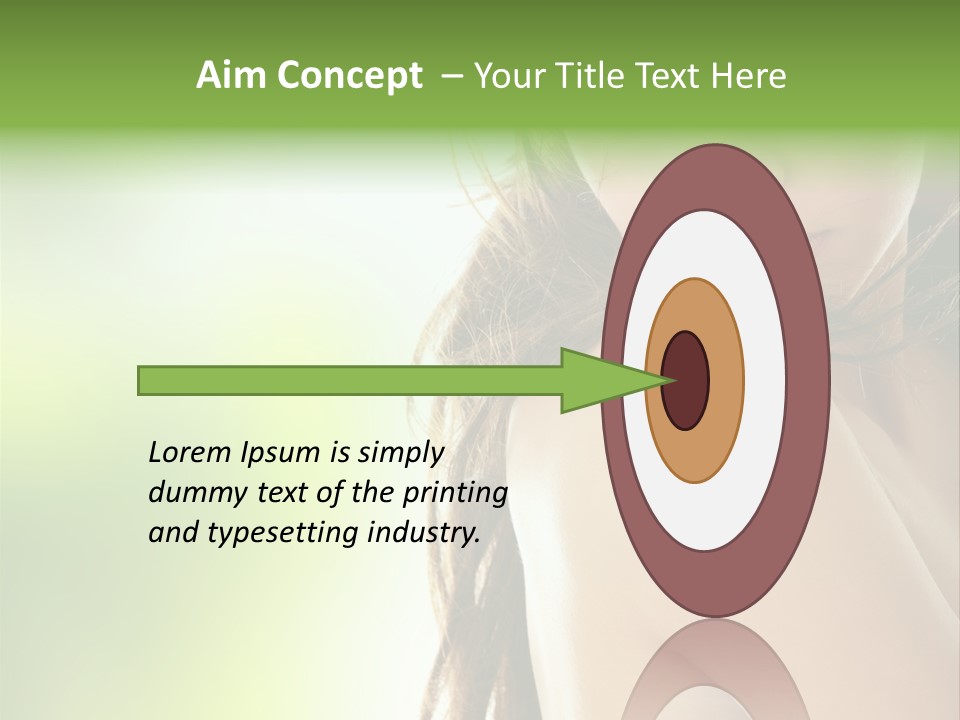 Aim Concept – Your Title Text Here

Lorem Ipsum is simply dummy text of the printing and typesetting industry.